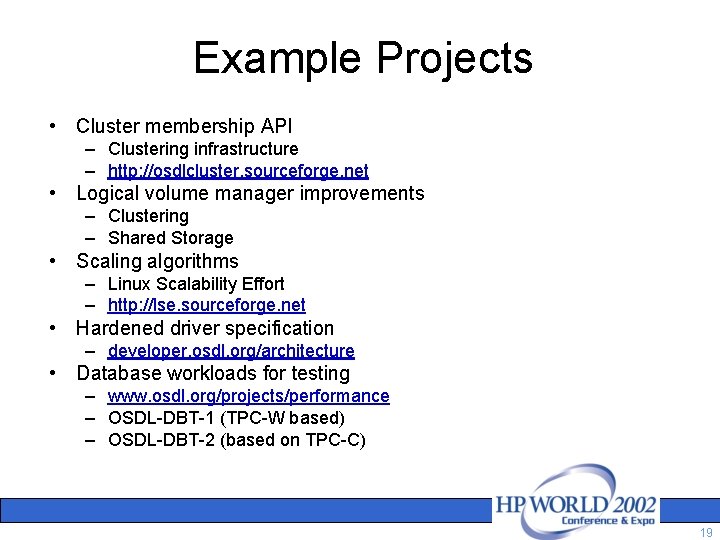 Example Projects

• Cluster membership API
  – Clustering infrastructure
  – http://osdlcluster.sourceforge.net
• Logical volume manager improvements
  – Clustering
  – Shared Storage
• Scaling algorithms
  – Linux Scalability Effort
  – http://lse.sourceforge.net
• Hardened driver specification
  – developer.osdl.org/architecture
• Database workloads for testing
  – www.osdl.org/projects/performance
  – OSDL-DBT-1 (TPC-W based)
  – OSDL-DBT-2 (based on TPC-C)

HP WORLD 2002
Conference & Expo

19